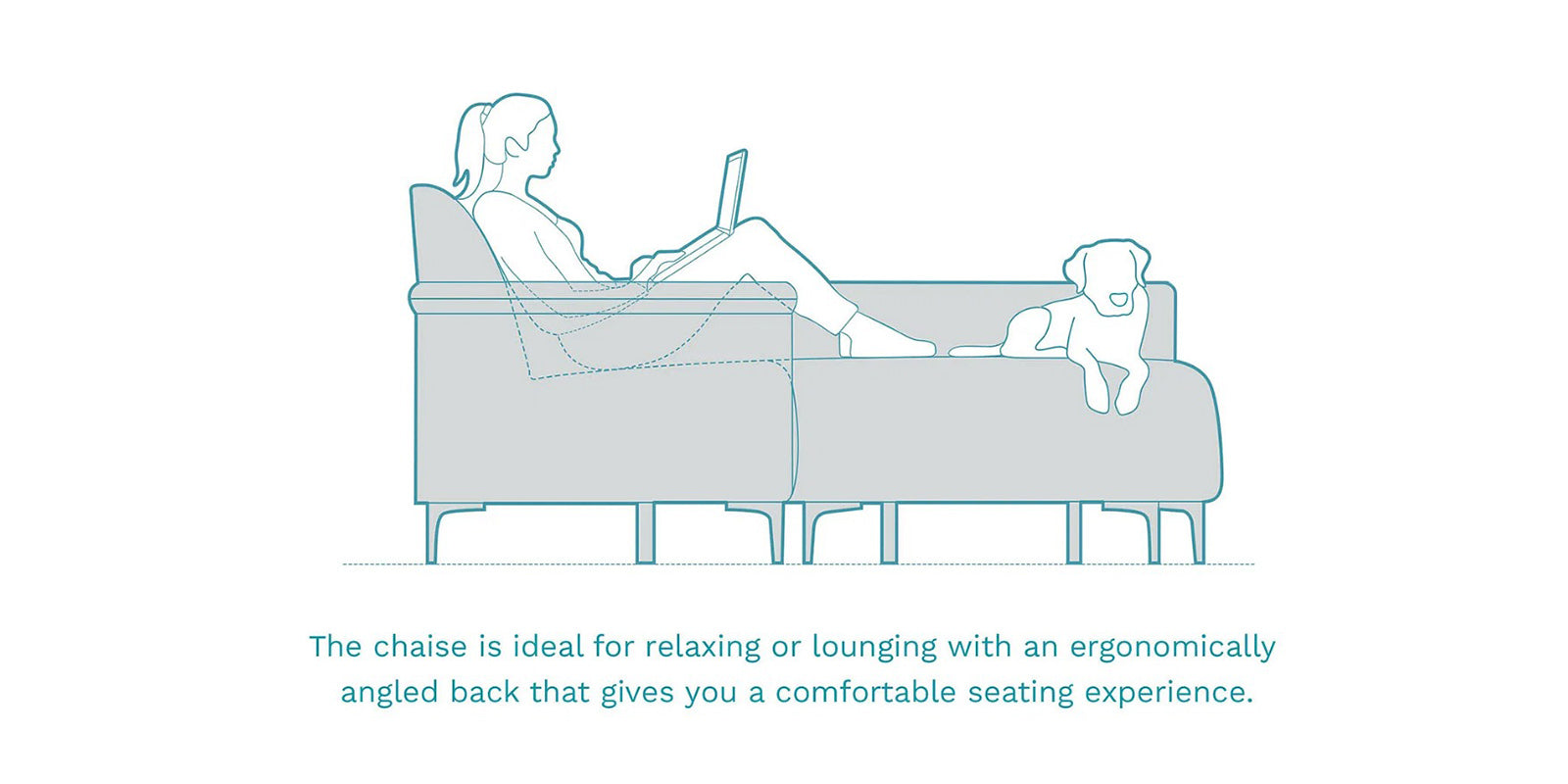 The chaise is ideal for relaxing or lounging with an ergonomically angled back that gives you a comfortable seating experience.